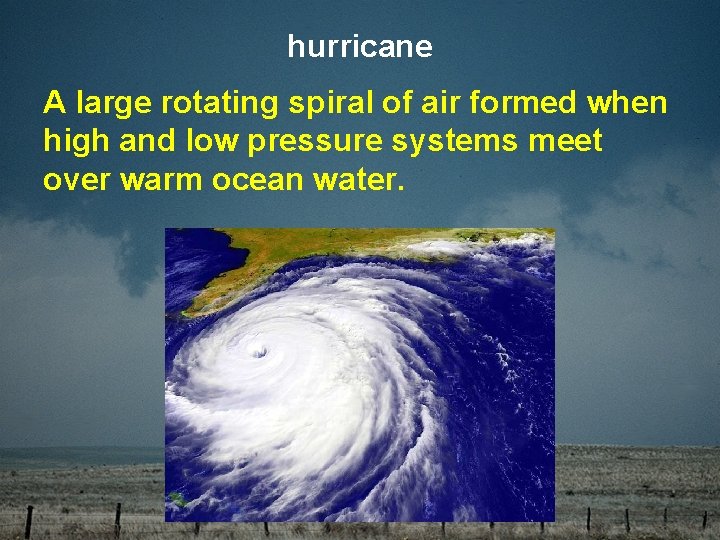 hurricane

A large rotating spiral of air formed when high and low pressure systems meet over warm ocean water.